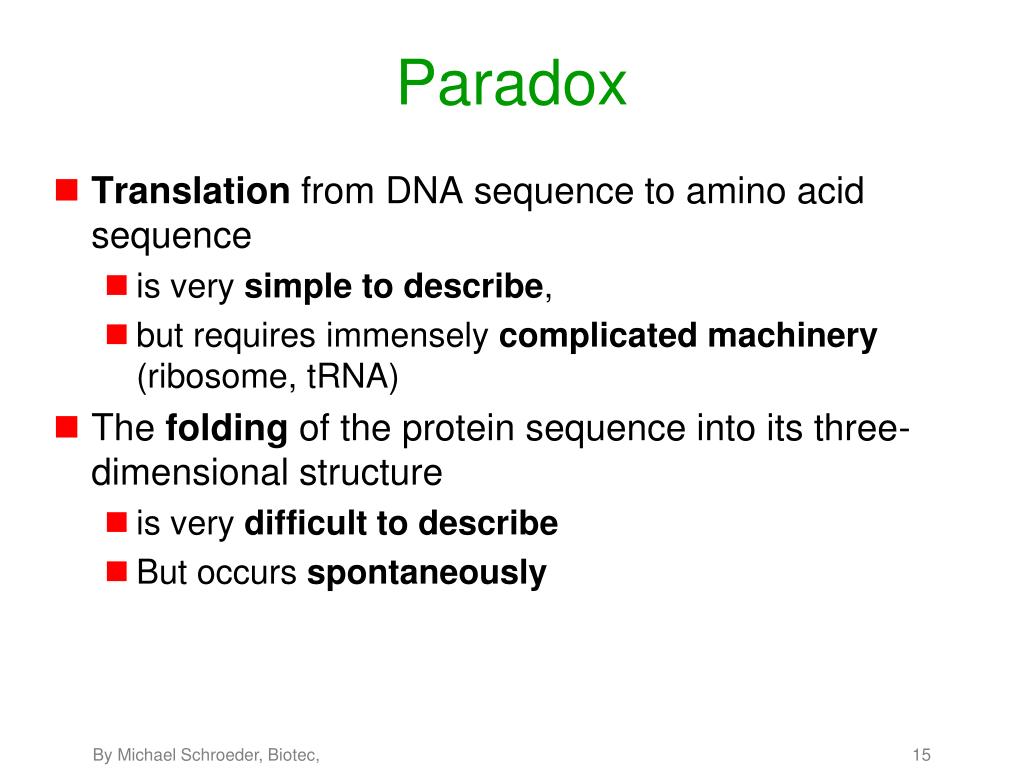 Paradox

Translation from DNA sequence to amino acid sequence

is very simple to describe,

but requires immensely complicated machinery (ribosome, tRNA)

The folding of the protein sequence into its three-dimensional structure

is very difficult to describe

But occurs spontaneously

By Michael Schroeder, Biotec,

15